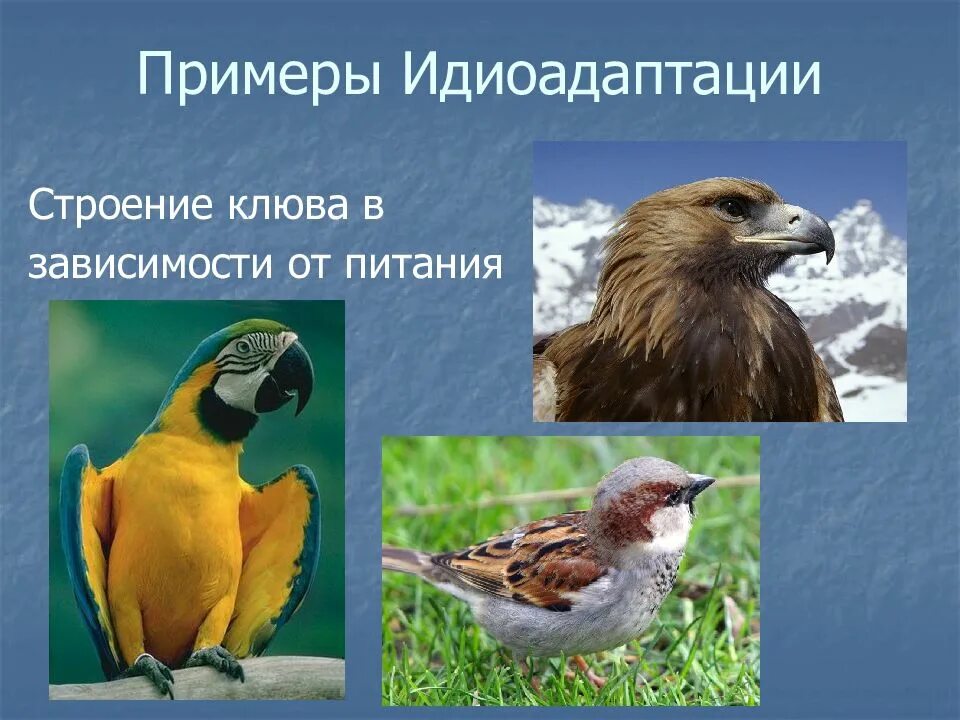 Примеры Идиоадаптации

Строение клюва в зависимости от питания